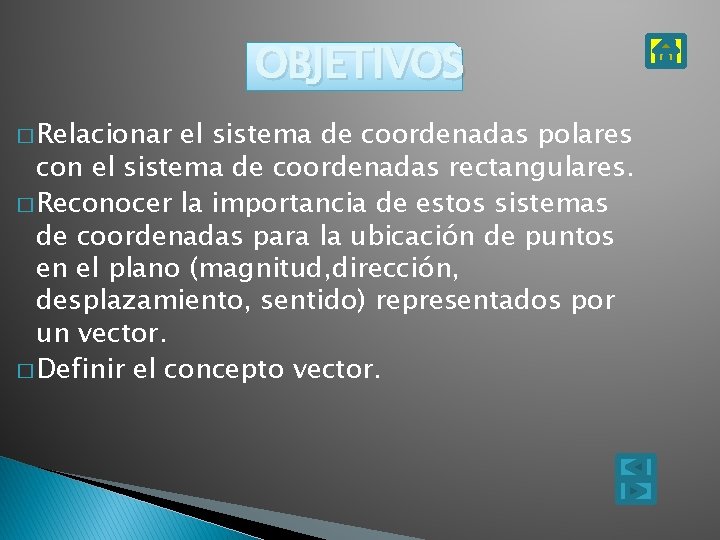 OBJETIVOS

□ Relacionar el sistema de coordenadas polares con el sistema de coordenadas rectangulares.

□ Reconocer la importancia de estos sistemas de coordenadas para la ubicación de puntos en el plano (magnitud,dirección, desplazamiento, sentido) representados por un vector.

□ Definir el concepto vector.